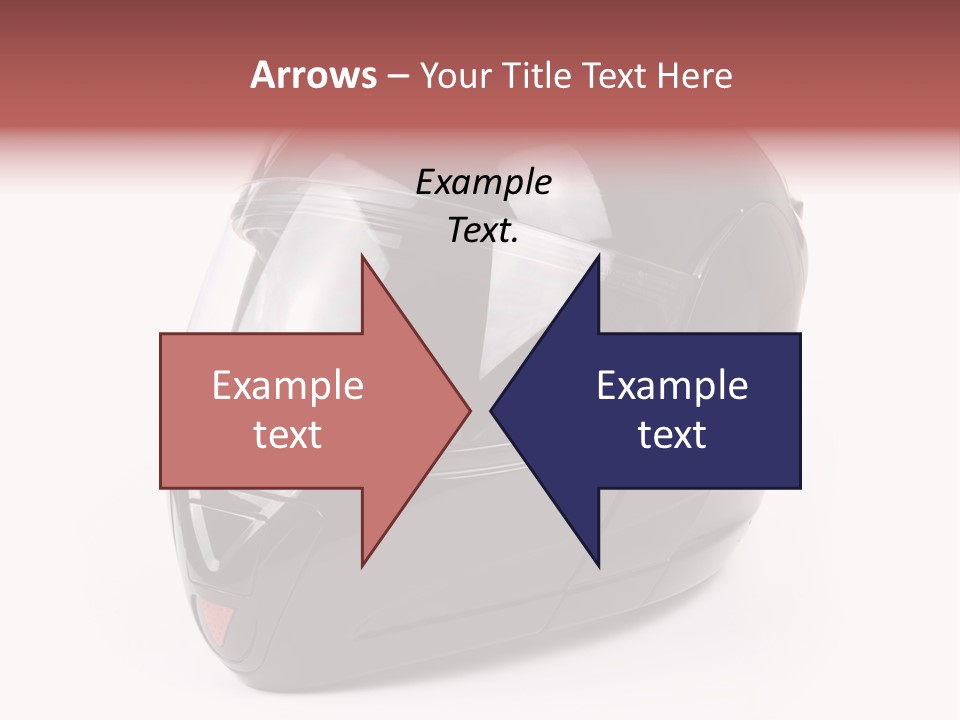 Arrows – Your Title Text Here

Example Text.

Example text

Example text